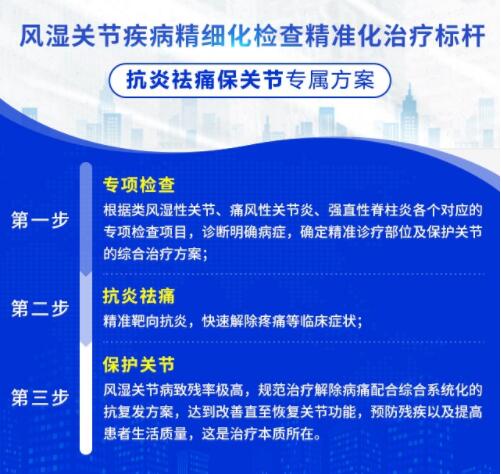 风湿关节疾病精细化检查精准化治疗标杆

抗炎祛痛保关节专属方案

第一步

专项检查

根据类风湿性关节、痛风性关节炎、强直性脊柱炎各个对应的专项检查项目，诊断明确病症，确定精准诊疗部位及保护关节的综合治疗方案；

第二步

抗炎祛痛

精准靶向抗炎，快速解除疼痛等临床症状；

第三步

保护关节

风湿关节病致残率极高，规范治疗解除病痛配合综合系统化的抗复发方案，达到改善直至恢复关节功能，预防残疾以及提高患者生活质量，这是治疗本质所在。